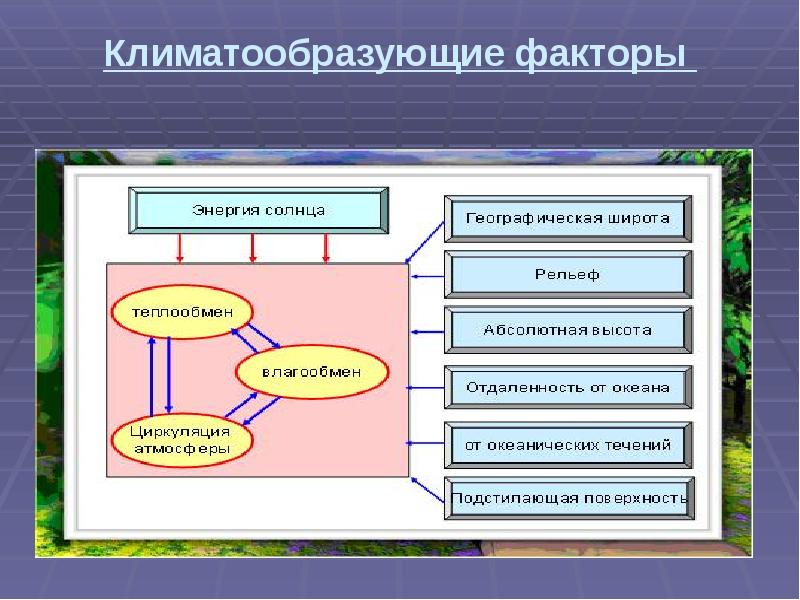 Климатообразующие факторы

Энергия солнца

теплообмен

влагообмен

Циркуляция атмосферы

Географическая широта

Рельеф

Абсолютная высота

Отдаленность от океана

от океанических течений

Подстилающая поверхность